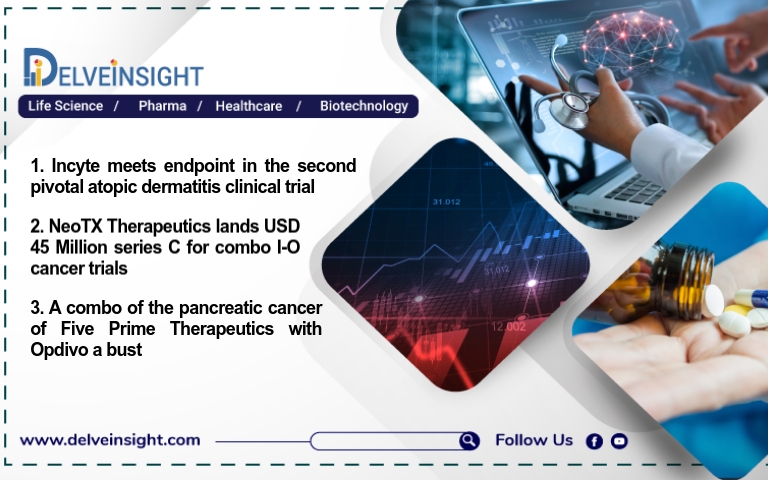 DELVEINSIGHT

Life Science / Pharma / Healthcare / Biotechnology

1. Incyte meets endpoint in the second pivotal atopic dermatitis clinical trial

2. NeoTX Therapeutics lands USD 45 Million series C for combo I-O cancer trials

3. A combo of the pancreatic cancer of Five Prime Therapeutics with Opdivo a bust

31.012

31.012

12.002

www.delveinsight.com

Follow Us